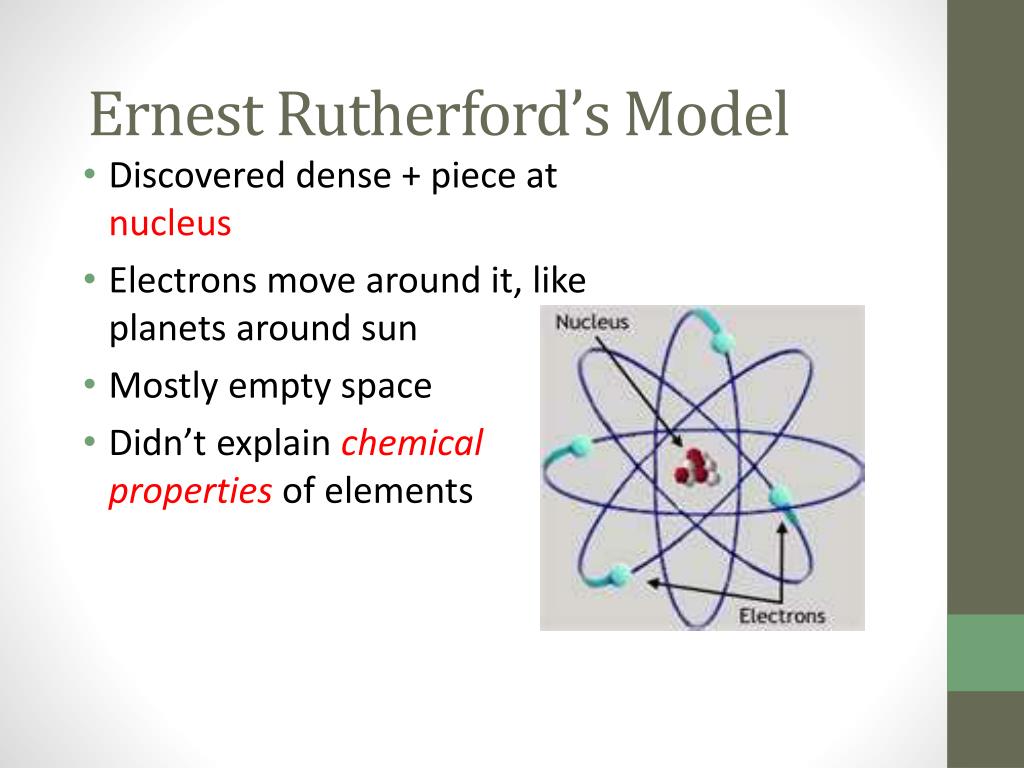 Ernest Rutherford's Model

• Discovered dense + piece at nucleus
• Electrons move around it, like planets around sun
• Mostly empty space
• Didn't explain chemical properties of elements

Nucleus

Electrons